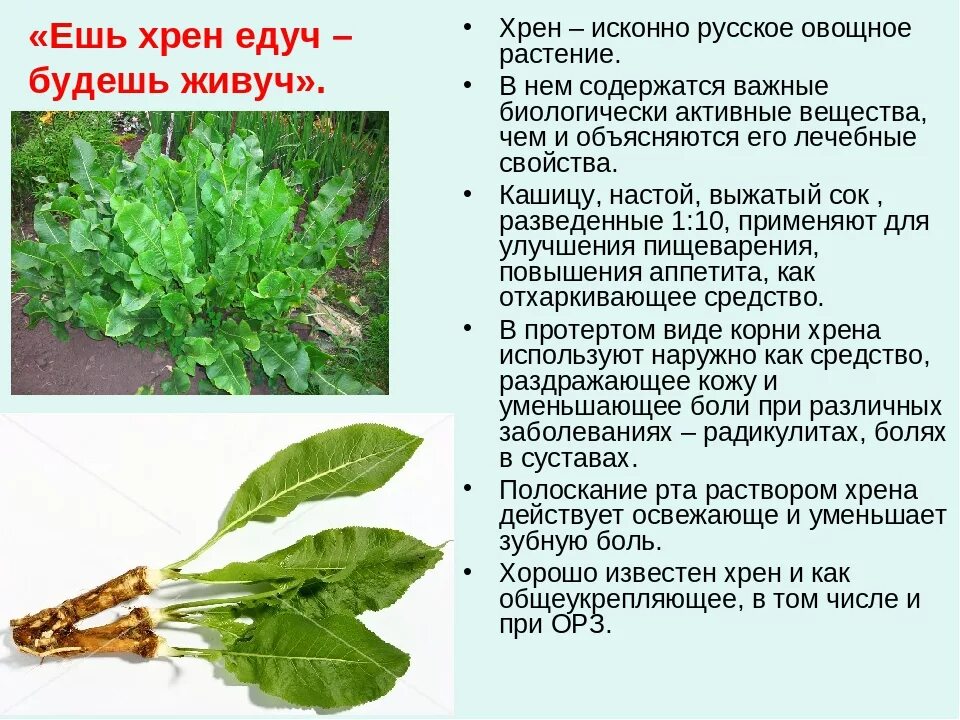 «Ешь хрен едуч – будешь живуч».

• Хрен – исконно русское овощное растение.
• В нем содержатся важные биологически активные вещества, чем и объясняются его лечебные свойства.
• Кашицу, настой, выжатый сок , разведенные 1:10, применяют для улучшения пищеварения, повышения аппетита, как отхаркивающее средство.
• В протертом виде корни хрена используют наружно как средство, раздражающее кожу и уменьшающее боли при различных заболеваниях – радикулитах, болях в суставах.
• Полоскание рта раствором хрена действует освежающе и уменьшает зубную боль.
• Хорошо известен хрен и как общеукрепляющее, в том числе и при ОРЗ.